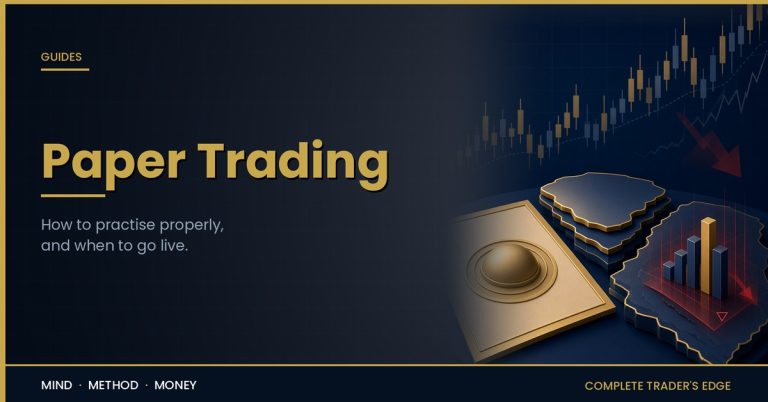 GUIDES

Paper Trading

How to practise properly, and when to go live.

MIND · METHOD · MONEY

COMPLETE TRADER'S EDGE